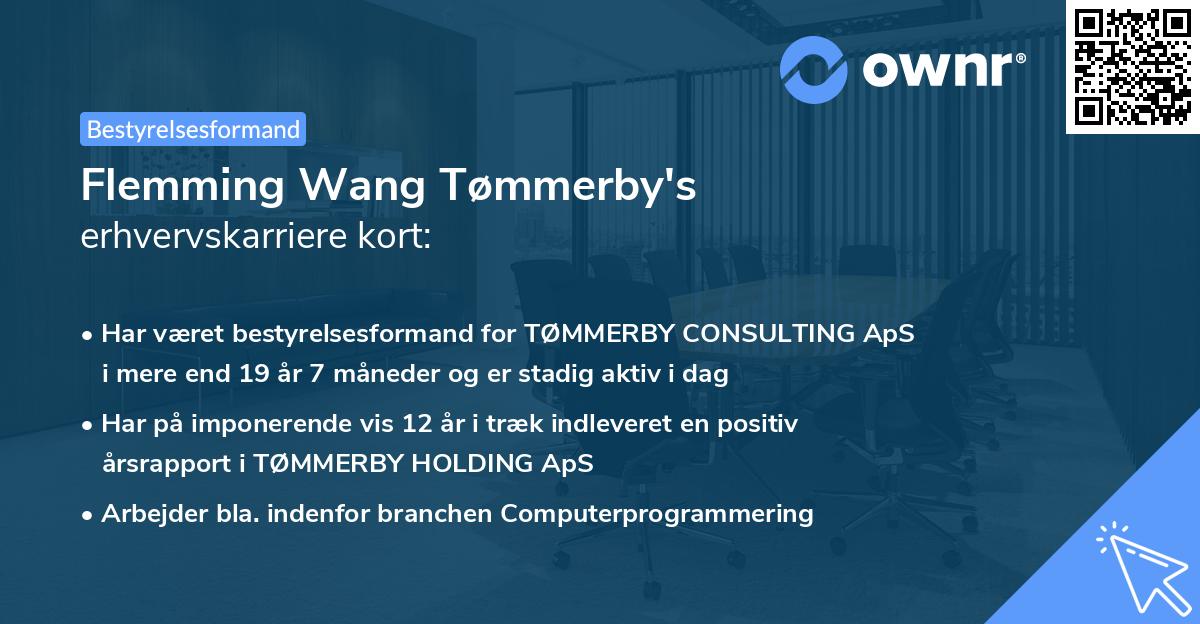 ownr®

Bestyrelsesformand

Flemming Wang Tømmerby's
erhvervskarriere kort:

• Har været bestyrelsesformand for TØMMERBY CONSULTING ApS i mere end 19 år 7 måneder og er stadig aktiv i dag

• Har på imponerende vis 12 år i træk indleveret en positiv årsrapport i TØMMERBY HOLDING ApS

• Arbejder bla. indenfor branchen Computerprogrammering